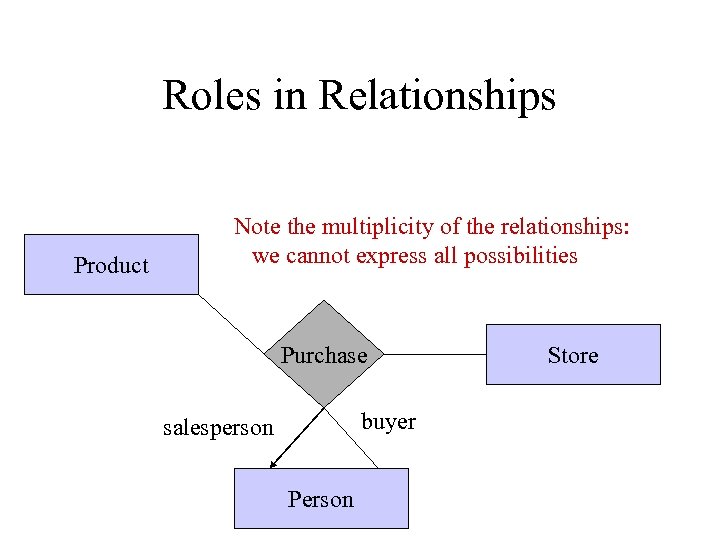 Roles in Relationships

Note the multiplicity of the relationships: we cannot express all possibilities

Product

Purchase

Store

salesperson

buyer

Person